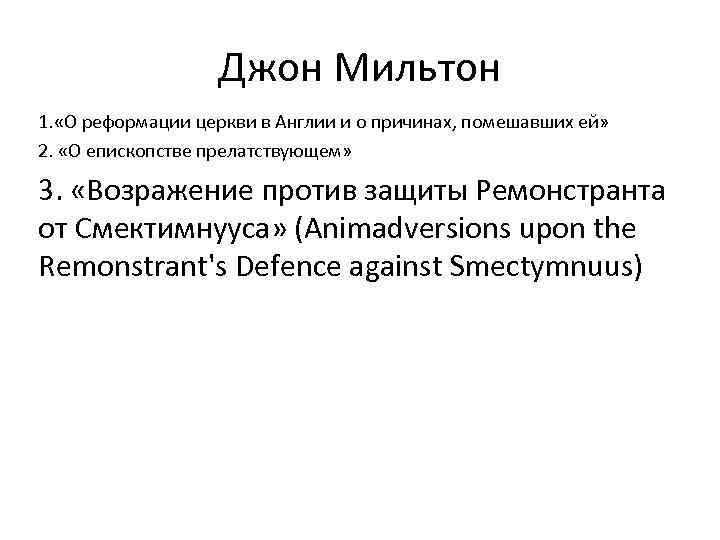 Джон Мильтон

1.«О реформации церкви в Англии и о причинах, помешавших ей»

2. «О епископстве прелатствующем»

3. «Возражение против защиты Ремонстранта от Смектимнууса» (Animadversions upon the Remonstrant's Defence against Smectymnuus)